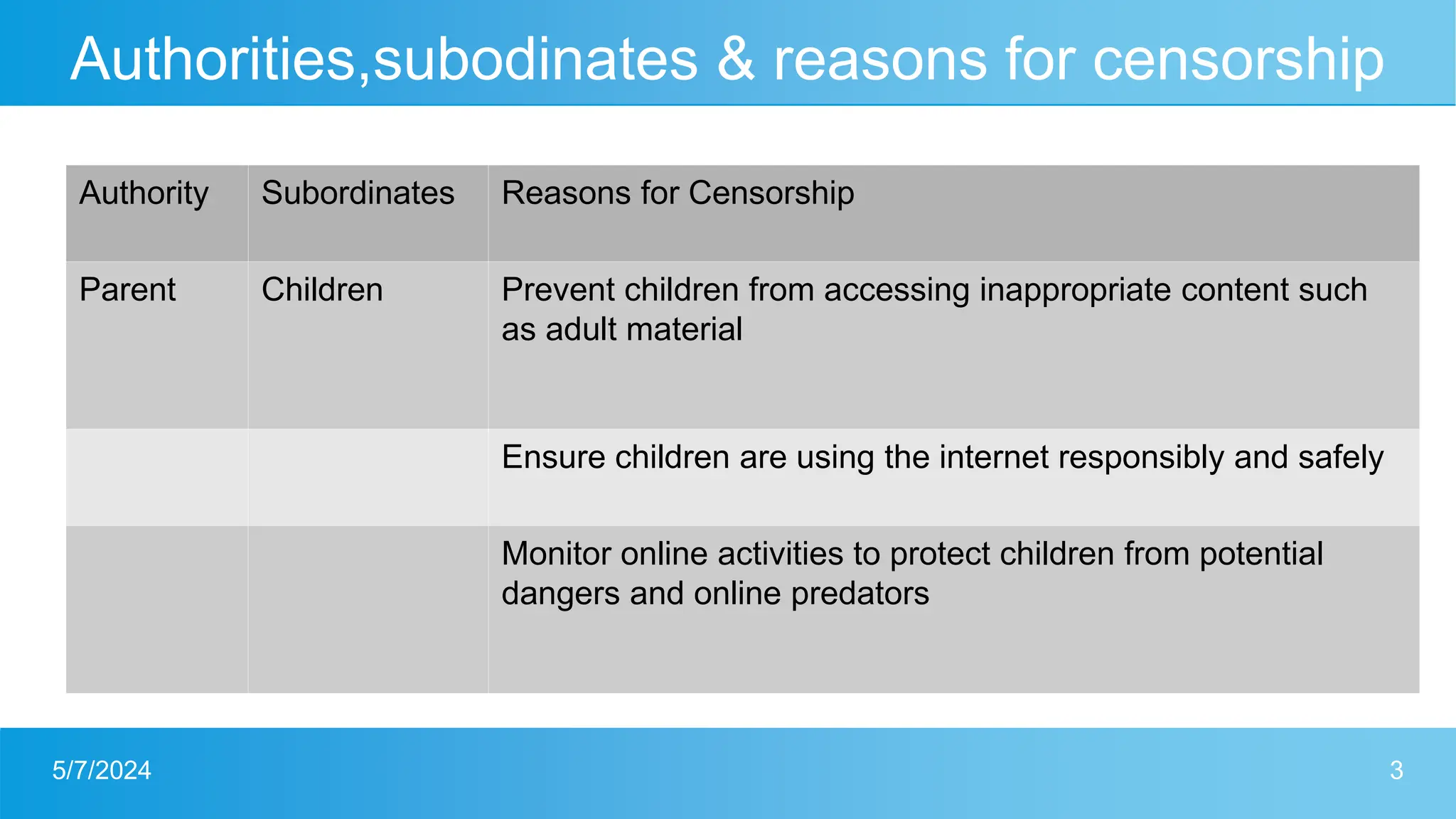 Authorities,subodinates & reasons for censorship

| Authority | Subordinates | Reasons for Censorship |
|---|---|---|
| Parent | Children | Prevent children from accessing inappropriate content such as adult material |
| | | Ensure children are using the internet responsibly and safely |
| | | Monitor online activities to protect children from potential dangers and online predators |

5/7/2024

3